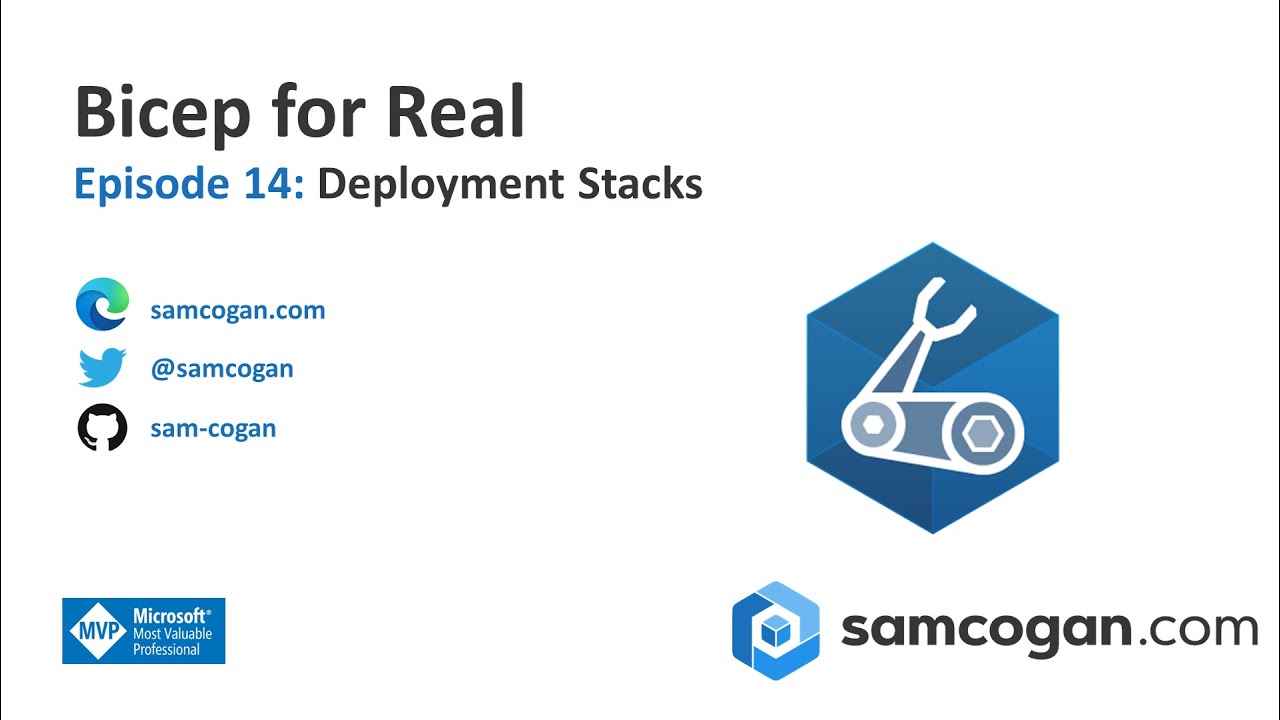 Bicep for Real

Episode 14: Deployment Stacks

samcogan.com

@samcogan

sam-cogan

MVP Microsoft® Most Valuable Professional

samcogan.com